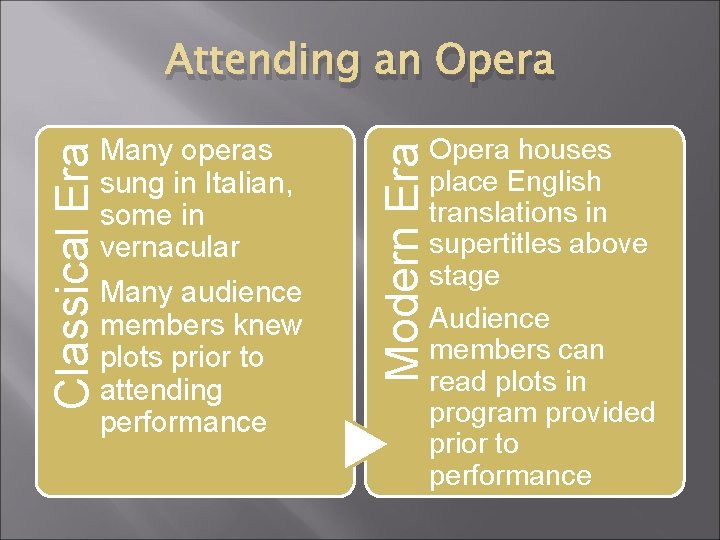 Attending an Opera

Classical Era

Many operas sung in Italian, some in vernacular

Many audience members knew plots prior to attending performance

Modern Era

Opera houses place English translations in supertitles above stage

Audience members can read plots in program provided prior to performance